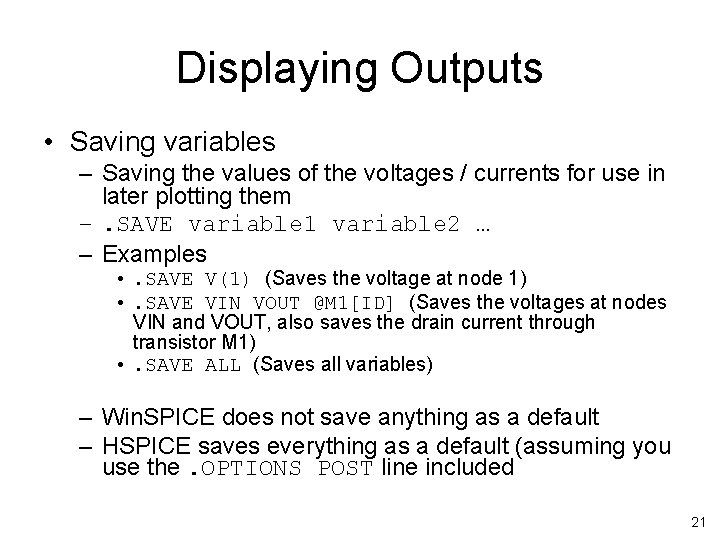 Displaying Outputs

• Saving variables
– Saving the values of the voltages / currents for use in later plotting them
– .SAVE variable1 variable2 …
– Examples
• .SAVE V(1) (Saves the voltage at node 1)
• .SAVE VIN VOUT @M1[ID] (Saves the voltages at nodes VIN and VOUT, also saves the drain current through transistor M1)
• .SAVE ALL (Saves all variables)

– WinSPICE does not save anything as a default
– HSPICE saves everything as a default (assuming you use the .OPTIONS POST line included

21